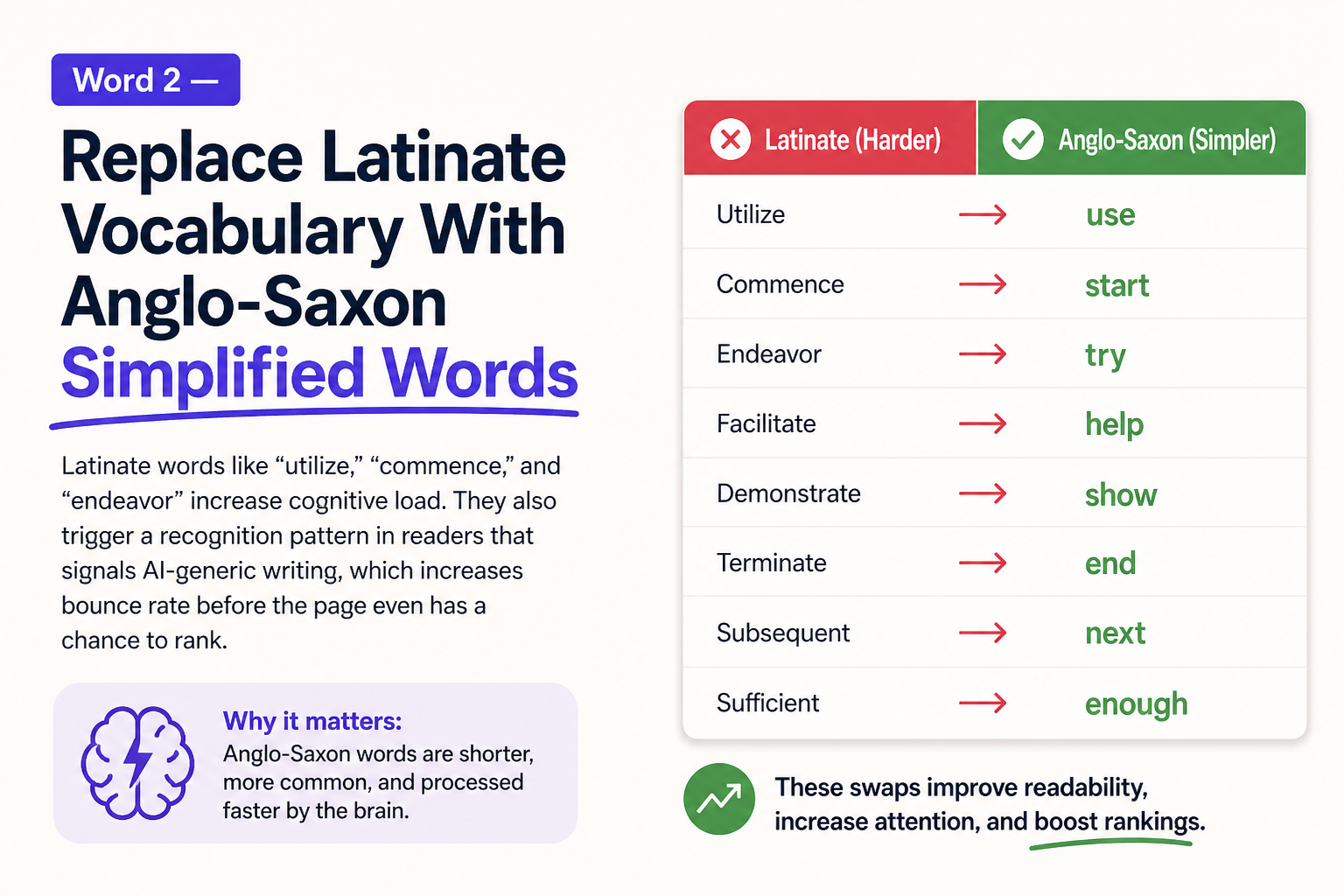 Word 2 —

Replace Latinate Vocabulary With Anglo-Saxon Simplified Words

Latinate words like “utilize,” “commence,” and “endeavor” increase cognitive load. They also trigger a recognition pattern in readers that signals AI-generic writing, which increases bounce rate before the page even has a chance to rank.

Why it matters:
Anglo-Saxon words are shorter, more common, and processed faster by the brain.

| Latinate (Harder) | | Anglo-Saxon (Simpler) |
|---|---|---|
| Utilize | → | use |
| Commence | → | start |
| Endeavor | → | try |
| Facilitate | → | help |
| Demonstrate | → | show |
| Terminate | → | end |
| Subsequent | → | next |
| Sufficient | → | enough |

These swaps improve readability, increase attention, and boost rankings.